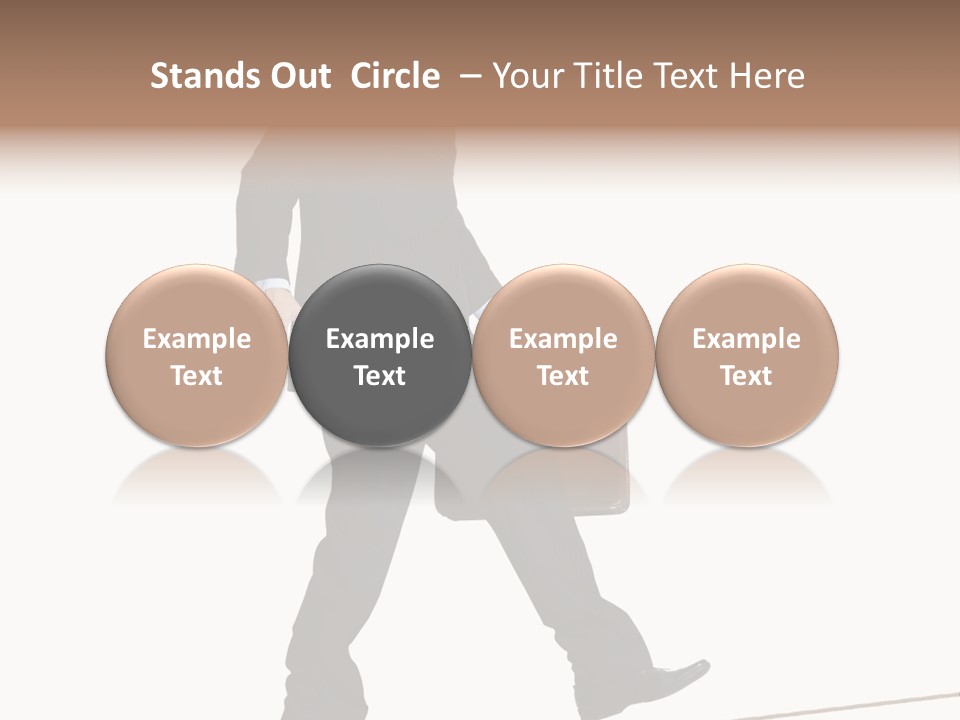 Stands Out Circle – Your Title Text Here

Example Text

Example Text

Example Text

Example Text